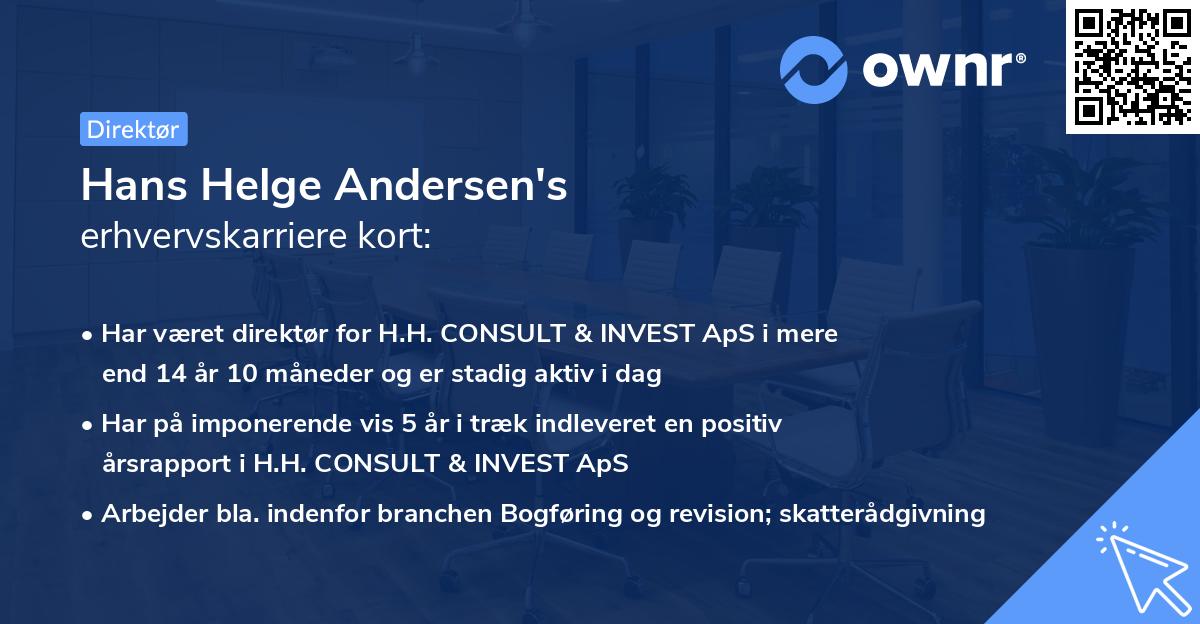 ownr®

Direktør

Hans Helge Andersen's erhvervskarriere kort:

• Har været direktør for H.H. CONSULT & INVEST ApS i mere end 14 år 10 måneder og er stadig aktiv i dag

• Har på imponerende vis 5 år i træk indleveret en positiv årsrapport i H.H. CONSULT & INVEST ApS

• Arbejder bla. indenfor branchen Bogføring og revision; skatterådgivning